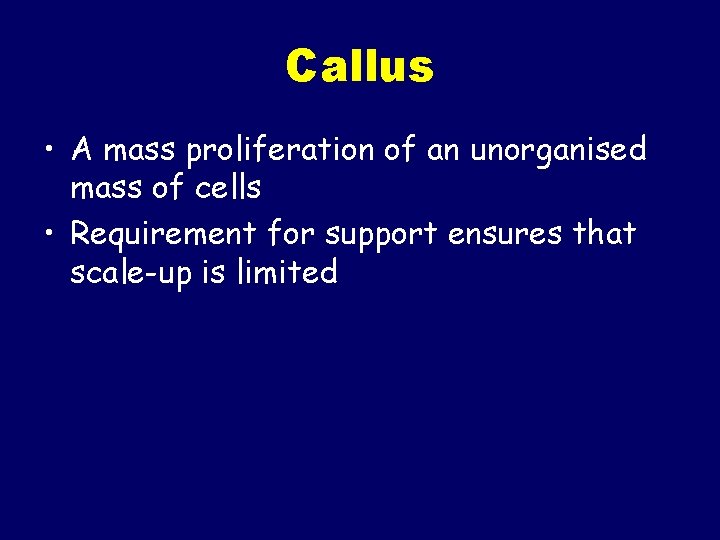 Callus

• A mass proliferation of an unorganised mass of cells
• Requirement for support ensures that scale-up is limited